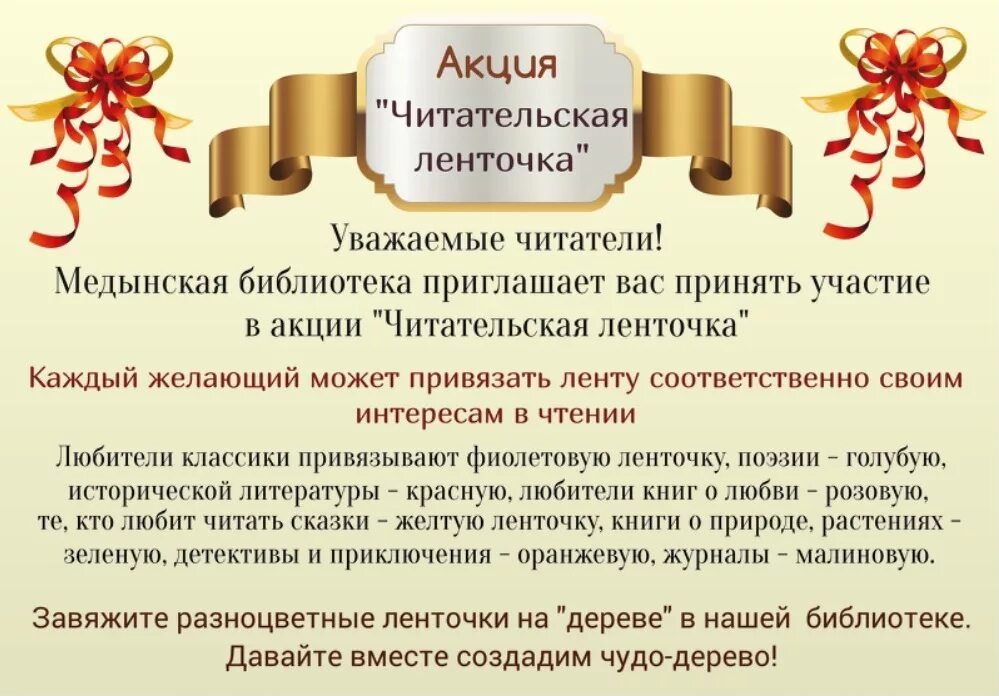 Акция
"Читательская ленточка"

Уважаемые читатели!
Медынская библиотека приглашает вас принять участие в акции "Читательская ленточка"

Каждый желающий может привязать ленту соответственно своим интересам в чтении

Любители классики привязывают фиолетовую ленточку, поэзии - голубую, исторической литературы - красную, любители книг о любви - розовую, те, кто любит читать сказки - желтую ленточку, книги о природе, растениях - зеленую, детективы и приключения - оранжевую, журналы - малиновую.

Завяжите разноцветные ленточки на "дереве" в нашей библиотеке.
Давайте вместе создадим чудо-дерево!